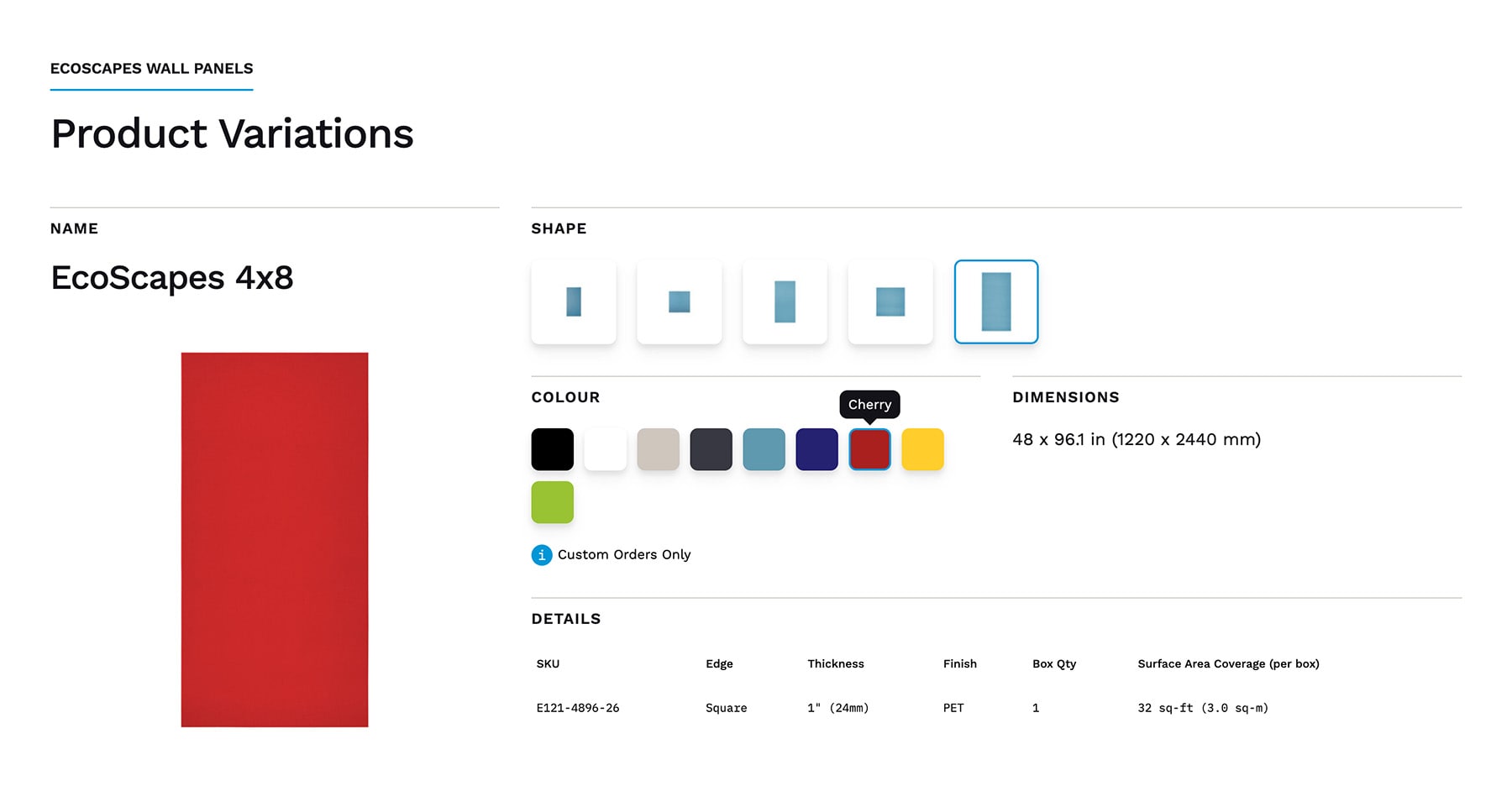 ECOSCAPES WALL PANELS

Product Variations

NAME

EcoScapes 4x8

SHAPE

COLOUR

Cherry

i Custom Orders Only

DIMENSIONS

48 x 96.1 in (1220 x 2440 mm)

DETAILS

| SKU | Edge | Thickness | Finish | Box Qty | Surface Area Coverage (per box) |
|---|---|---|---|---|---|
| E121-4896-26 | Square | 1" (24mm) | PET | 1 | 32 sq-ft (3.0 sq-m) |